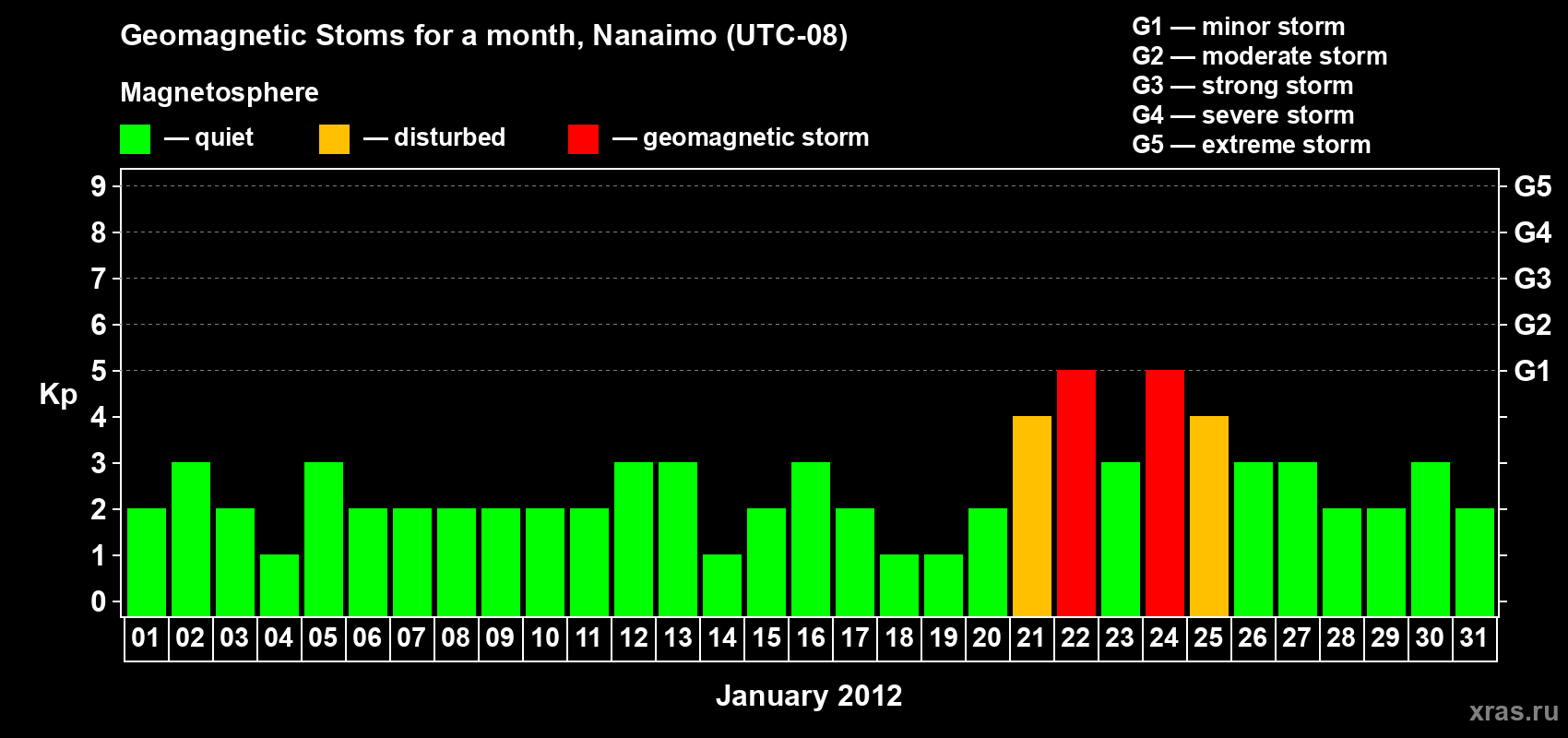 Geomagnetic Stoms for a month, Nanaimo (UTC-08)

Magnetosphere

— quiet — disturbed — geomagnetic storm

G1 — minor storm
G2 — moderate storm
G3 — strong storm
G4 — severe storm
G5 — extreme storm

Kp

9
8
7
6
5
4
3
2
1
0

G5
G4
G3
G2
G1

01 02 03 04 05 06 07 08 09 10 11 12 13 14 15 16 17 18 19 20 21 22 23 24 25 26 27 28 29 30 31

January 2012

xras.ru